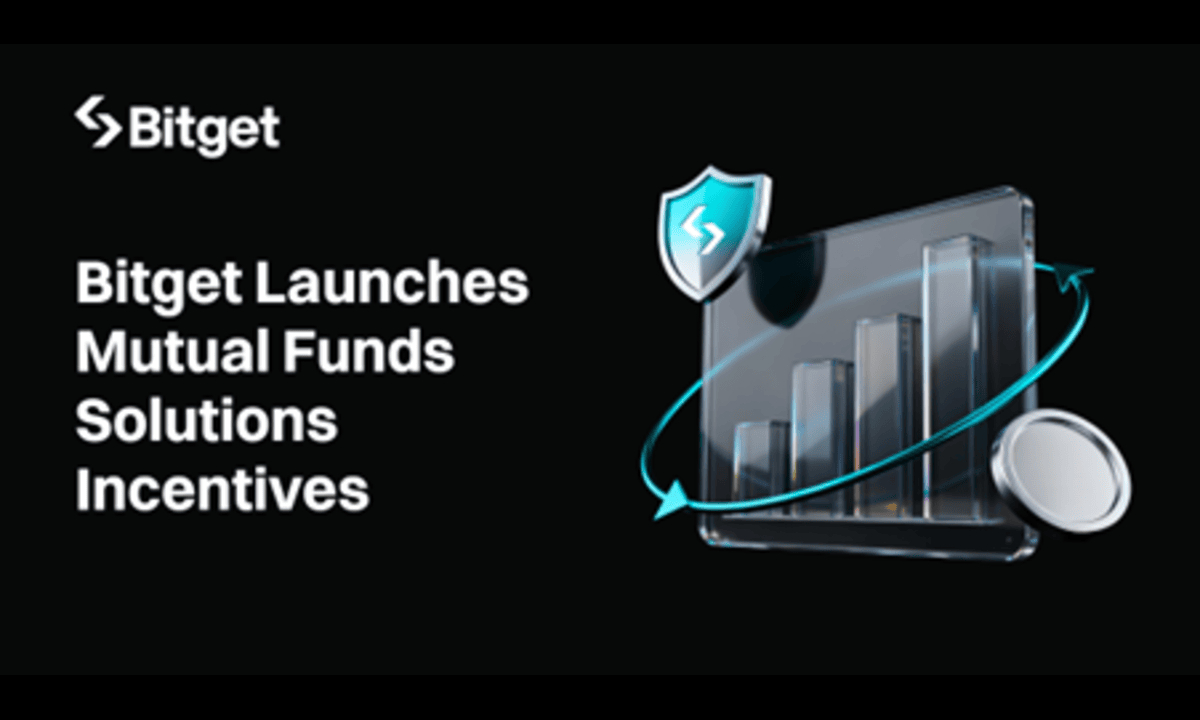 Bitget

Bitget Launches Mutual Funds Solutions Incentives